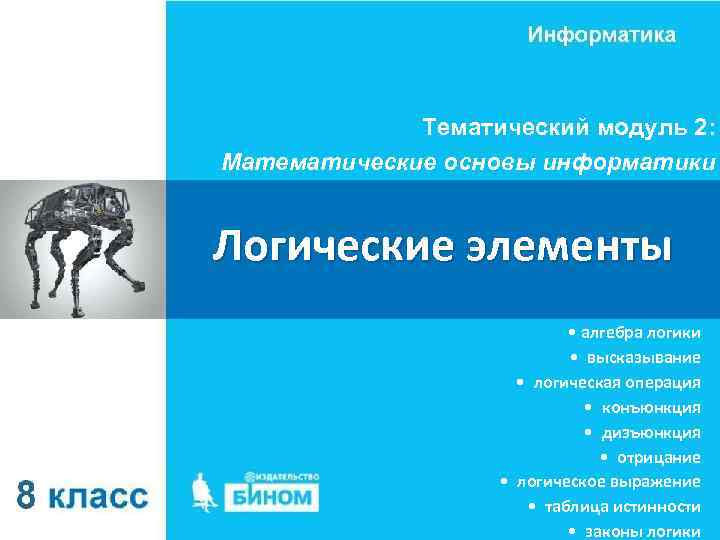 Информатика

Тематический модуль 2:
Математические основы информатики

Логические элементы

• алгебра логики
• высказывание
• логическая операция
• конъюнкция
• дизъюнкция
• отрицание
• логическое выражение
• таблица истинности
• законы логики

8 класс

ИЗДАТЕЛЬСТВО
БИНОМ